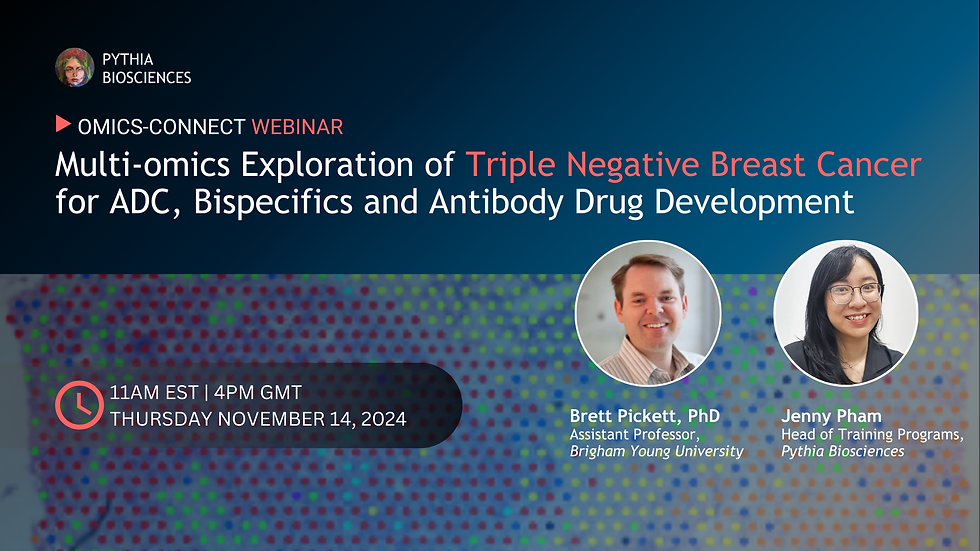 PYTHIA BIOSCIENCES

OMICS-CONNECT WEBINAR

Multi-omics Exploration of Triple Negative Breast Cancer for ADC, Bispecifics and Antibody Drug Development

11AM EST | 4PM GMT
THURSDAY NOVEMBER 14, 2024

Brett Pickett, PhD
Assistant Professor,
Brigham Young University

Jenny Pham
Head of Training Programs,
Pythia Biosciences